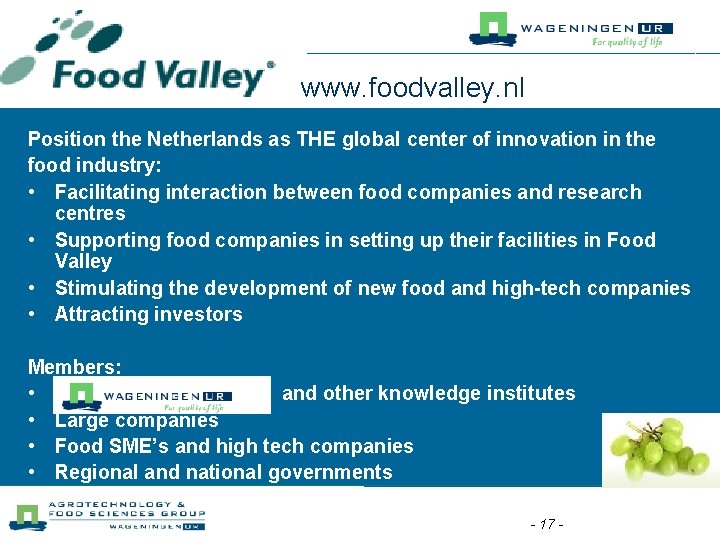 Food Valley®

WAGENINGEN UR
For quality of life

www.foodvalley.nl

Position the Netherlands as THE global center of innovation in the food industry:
• Facilitating interaction between food companies and research centres
• Supporting food companies in setting up their facilities in Food Valley
• Stimulating the development of new food and high-tech companies
• Attracting investors

Members:
• WAGENINGEN UR For quality of life and other knowledge institutes
• Large companies
• Food SME's and high tech companies
• Regional and national governments

AGROTECHNOLOGY & FOOD SCIENCES GROUP
WAGENINGEN UR

- 17 -